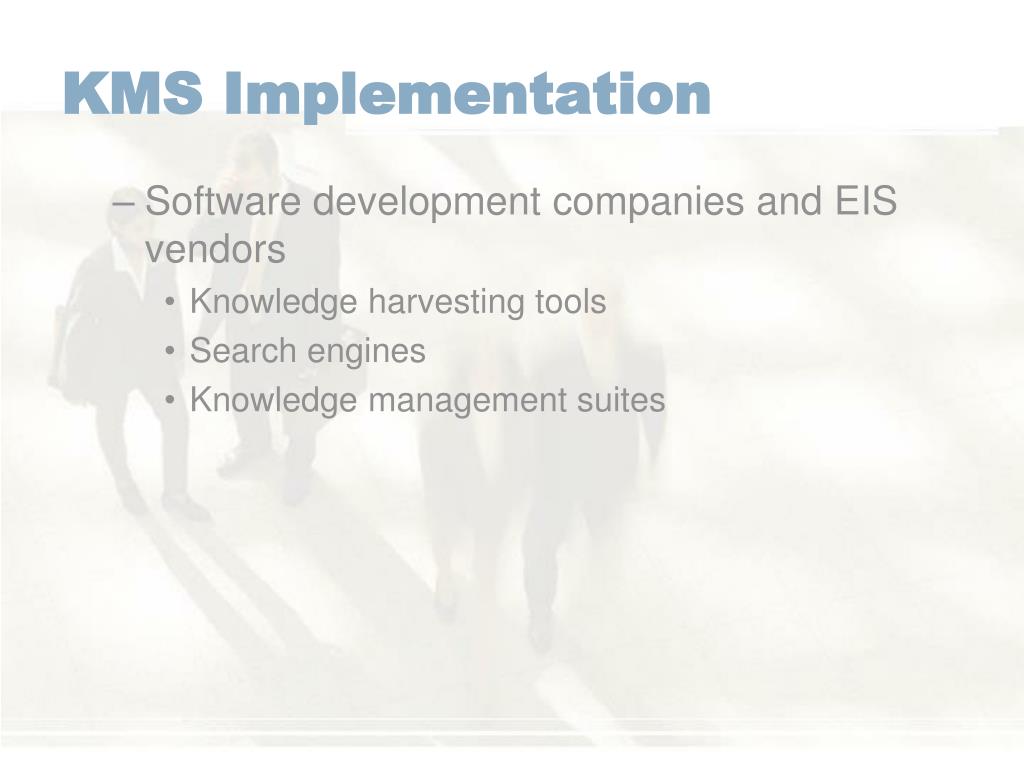 KMS Implementation

– Software development companies and EIS vendors

• Knowledge harvesting tools

• Search engines

• Knowledge management suites